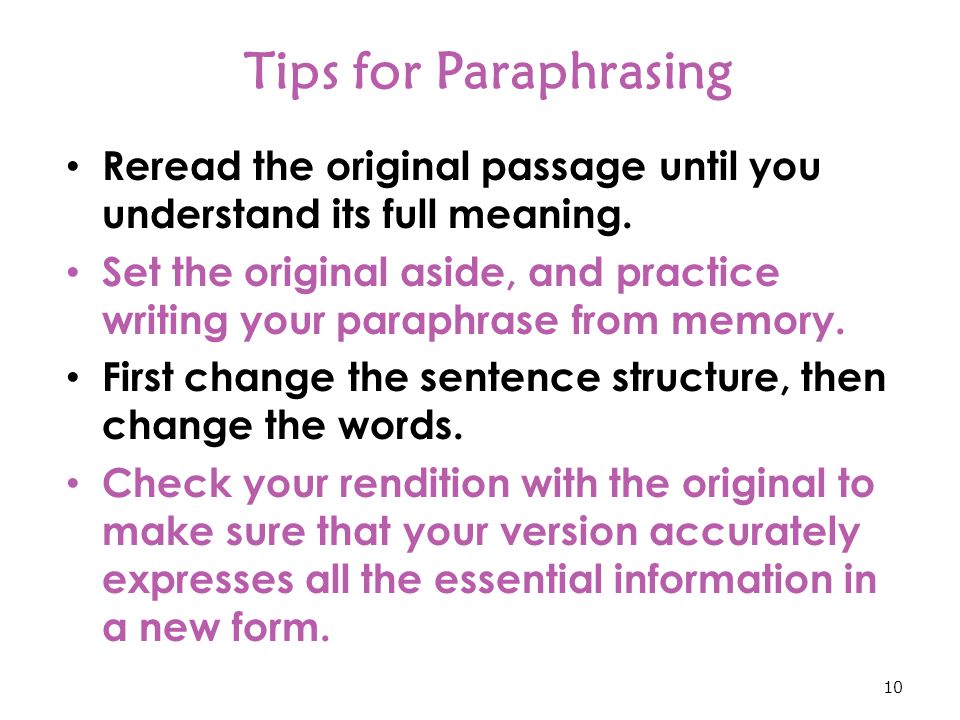 Tips for Paraphrasing

• Reread the original passage until you understand its full meaning.
• Set the original aside, and practice writing your paraphrase from memory.
• First change the sentence structure, then change the words.
• Check your rendition with the original to make sure that your version accurately expresses all the essential information in a new form.

10